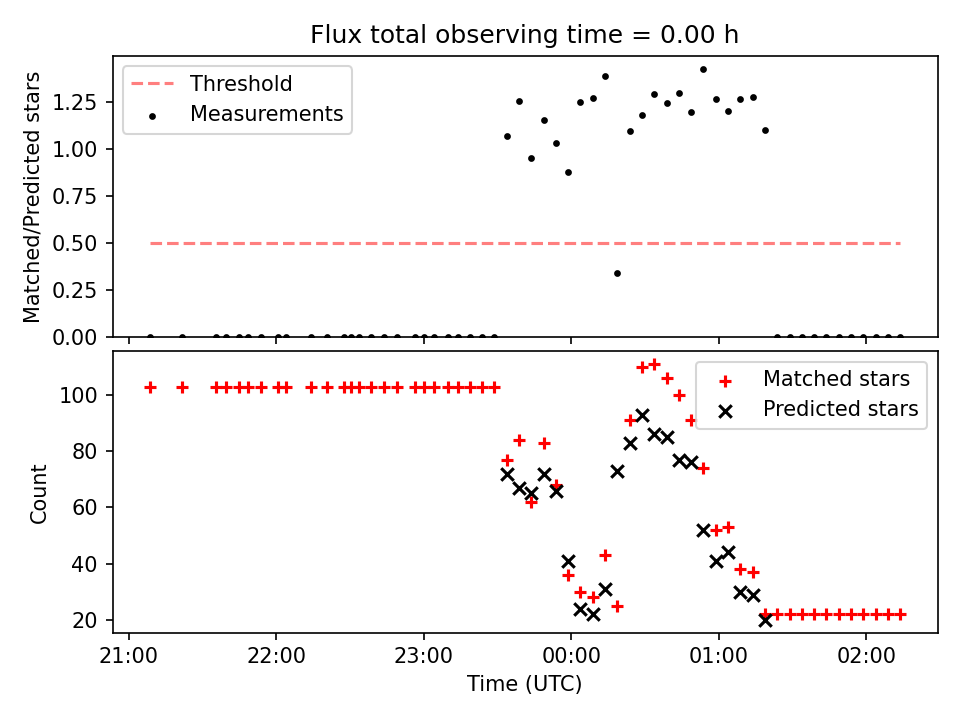 Flux total observing time = 0.00 h

Threshold
Measurements

Matched/Predicted stars

1.25
1.00
0.75
0.50
0.25
0.00

Matched stars
Predicted stars

Count

100
80
60
40
20

21:00
22:00
23:00
00:00
01:00
02:00

Time (UTC)